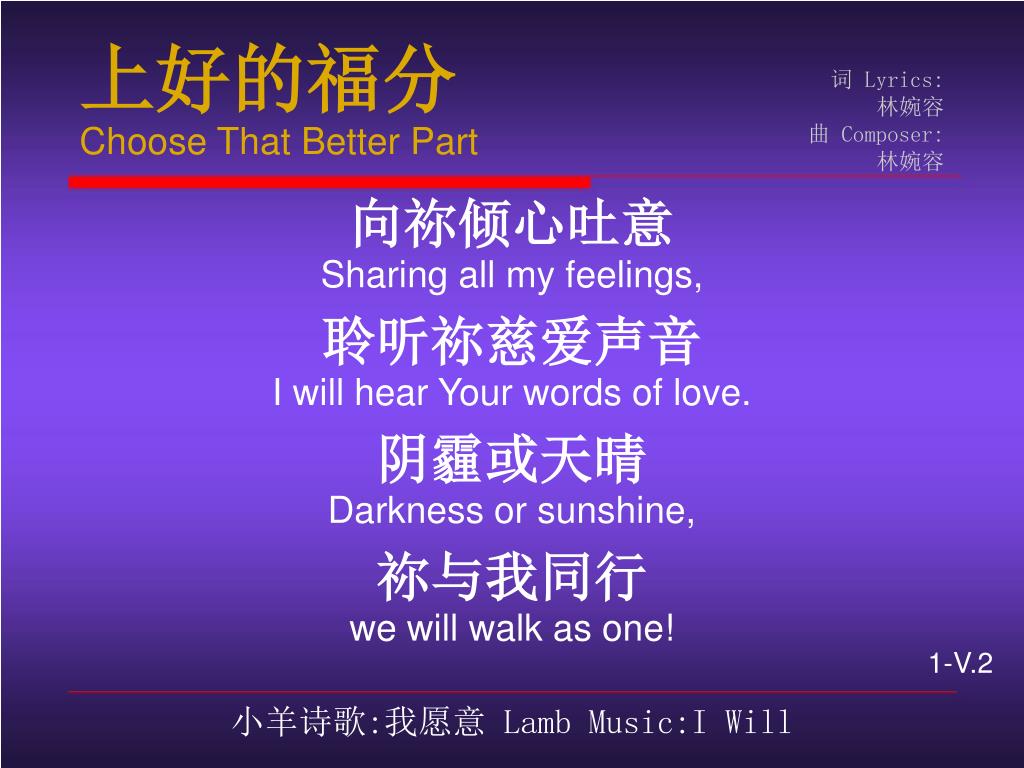 上好的福分
Choose That Better Part

词 Lyrics:
林婉容
曲 Composer:
林婉容

向祢倾心吐意
Sharing all my feelings,
聆听祢慈爱声音
I will hear Your words of love.
阴霾或天晴
Darkness or sunshine,
祢与我同行
we will walk as one!

1-V.2

小羊诗歌:我愿意 Lamb Music:I Will